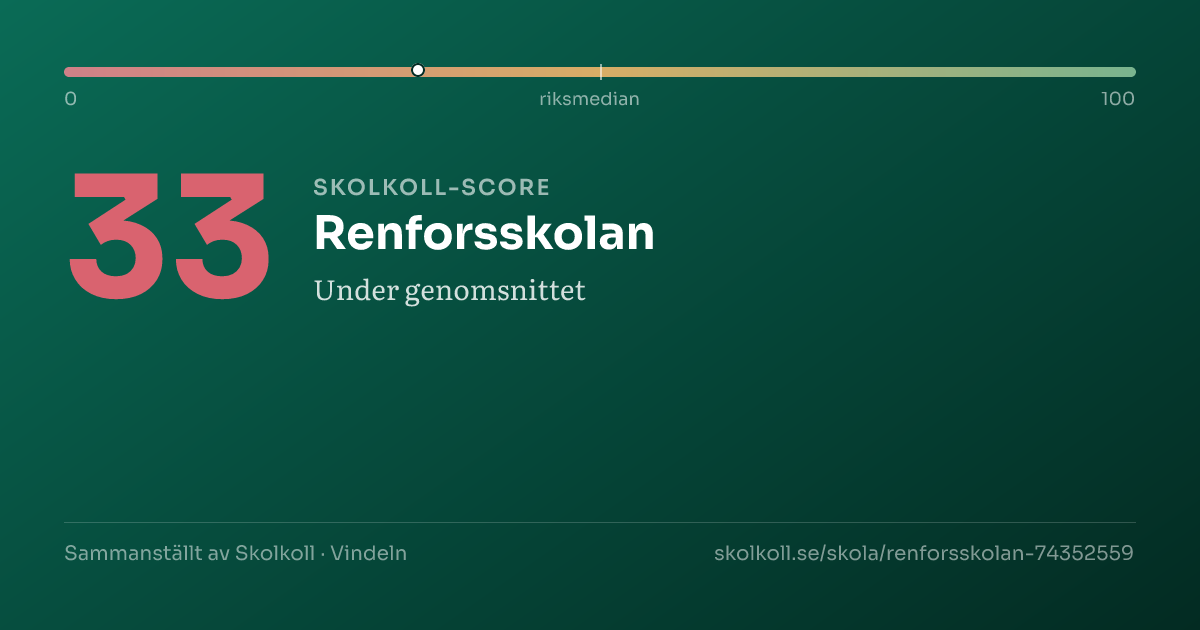 0
riksmedian
100

33

SKOLKOLL-SCORE
Renforsskolan
Under genomsnittet

Sammanställt av Skolkoll · Vindeln

skolkoll.se/skola/renforsskolan-74352559